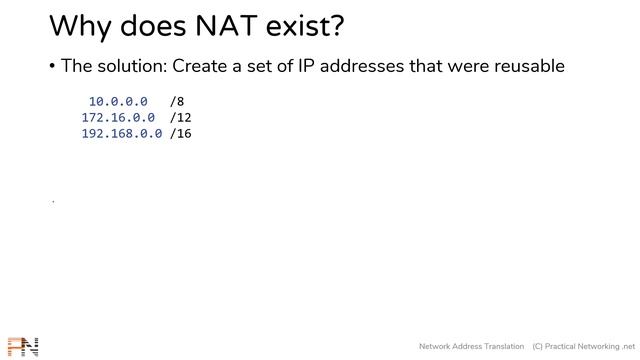 Why does NAT exist?

• The solution: Create a set of IP addresses that were reusable

10.0.0.0 /8
172.16.0.0 /12
192.168.0.0 /16

PN

Network Address Translation (C) Practical Networking .net